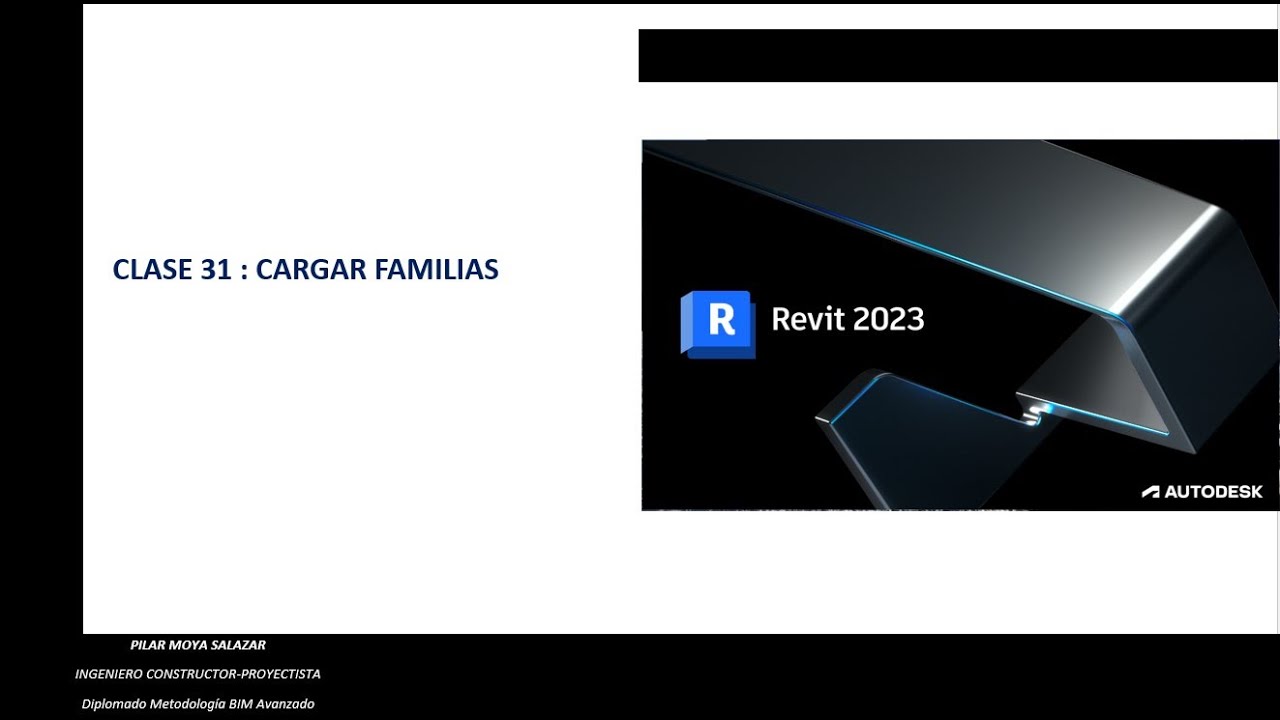 CLASE 31 : CARGAR FAMILIAS

R Revit 2023

AUTODESK

PILAR MOYA SALAZAR
INGENIERO CONSTRUCTOR-PROYECTISTA
Diplomado Metodología BIM Avanzado